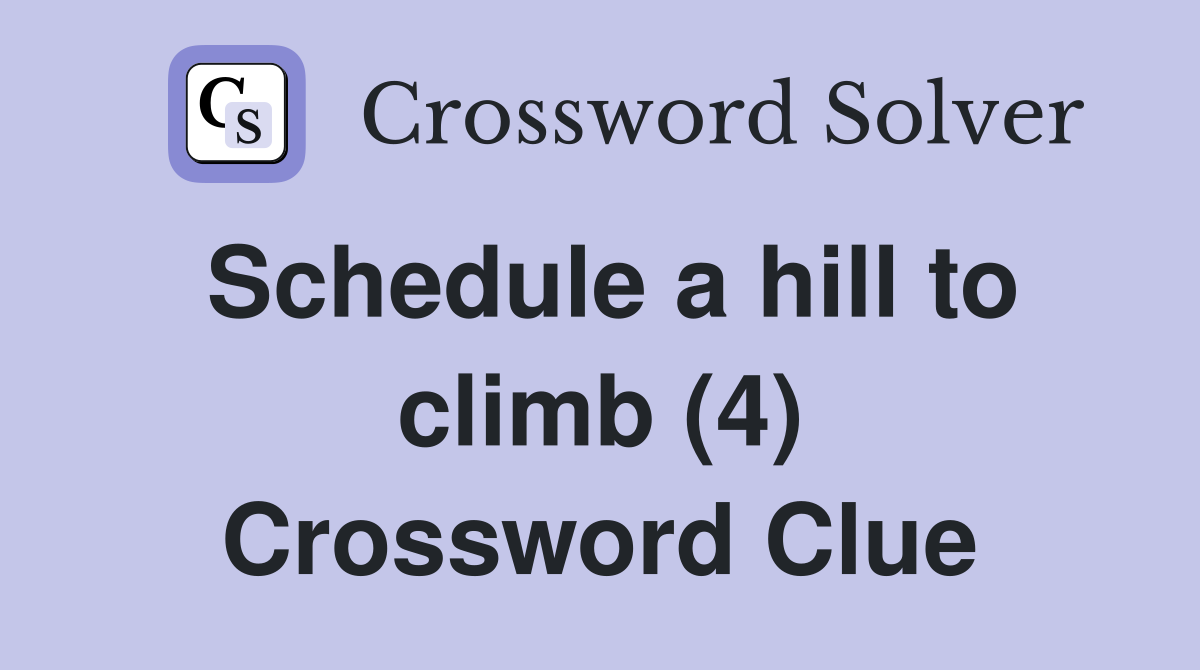 CS Crossword Solver

Schedule a hill to climb (4) Crossword Clue